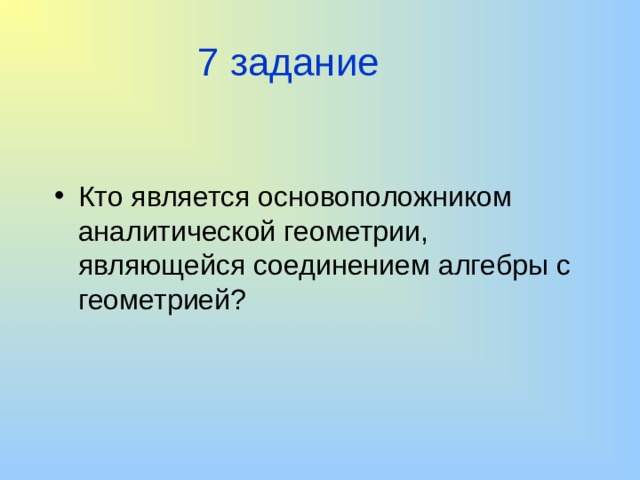 7 задание

• Кто является основоположником аналитической геометрии, являющейся соединением алгебры с геометрией?